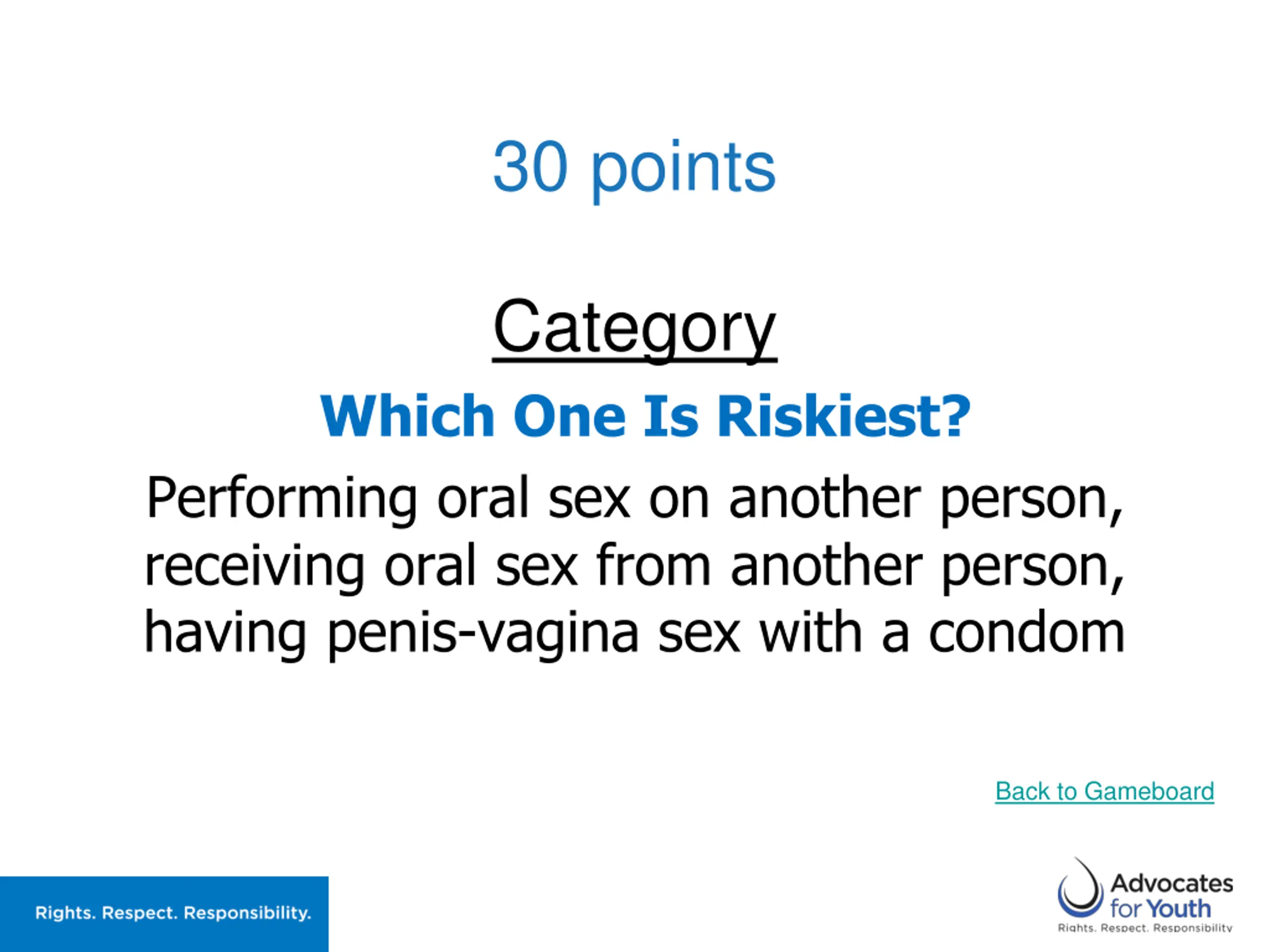 30 points

Category

Which One Is Riskiest?

Performing oral sex on another person, receiving oral sex from another person, having penis-vagina sex with a condom

Back to Gameboard

Rights. Respect. Responsibility.

Advocates for Youth
Rights. Respect. Responsibility